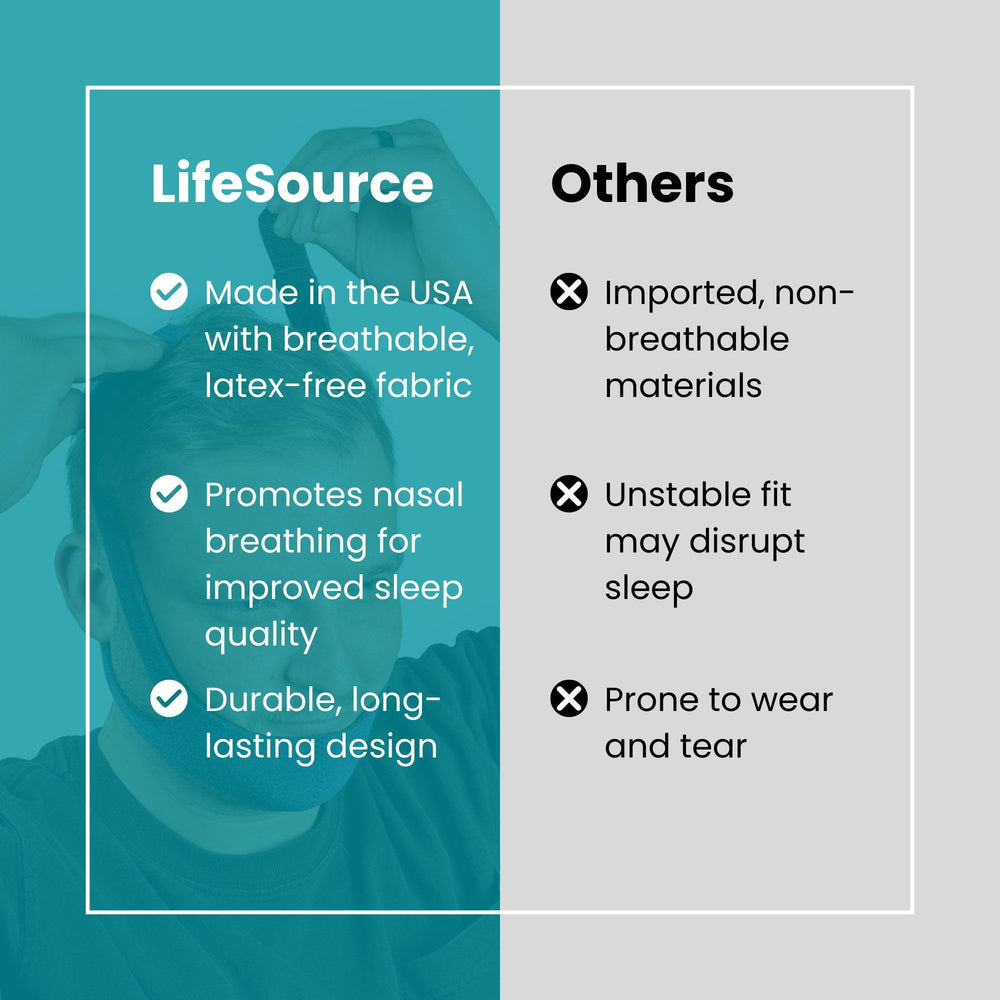 LifeSource

Made in the USA with breathable, latex-free fabric

Promotes nasal breathing for improved sleep quality

Durable, long-lasting design

Others

Imported, non-breathable materials

Unstable fit may disrupt sleep

Prone to wear and tear